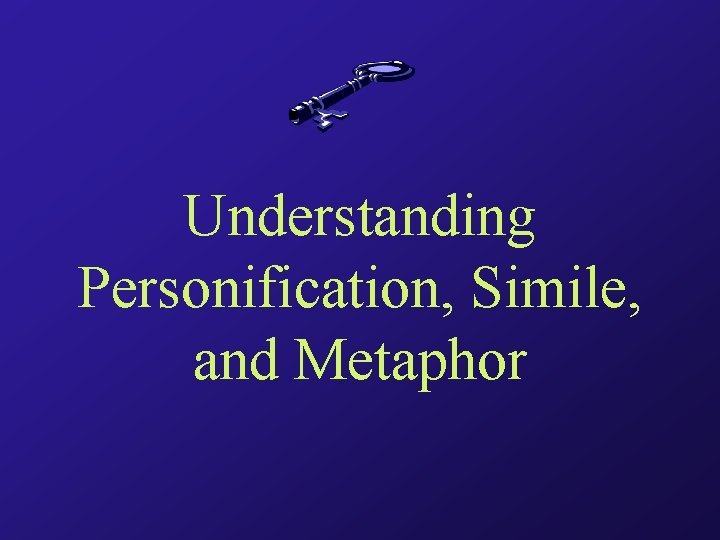 Understanding Personification, Simile, and Metaphor